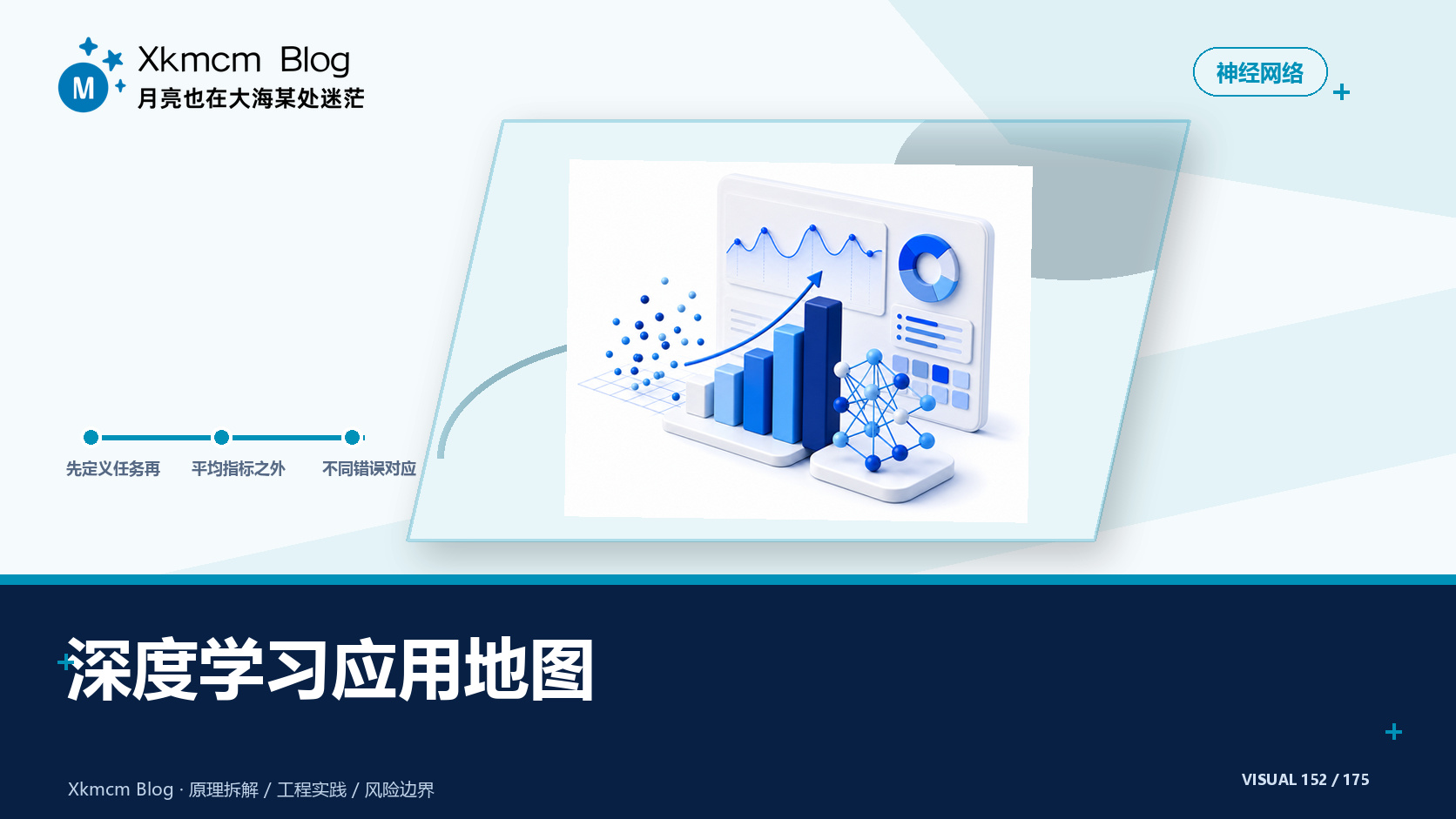 M

Xkmcm Blog
月亮也在大海某处迷茫

神经网络

先定义任务再
平均指标之外
不同错误对应

深度学习应用地图

Xkmcm Blog · 原理拆解 / 工程实践 / 风险边界

VISUAL 152 / 175